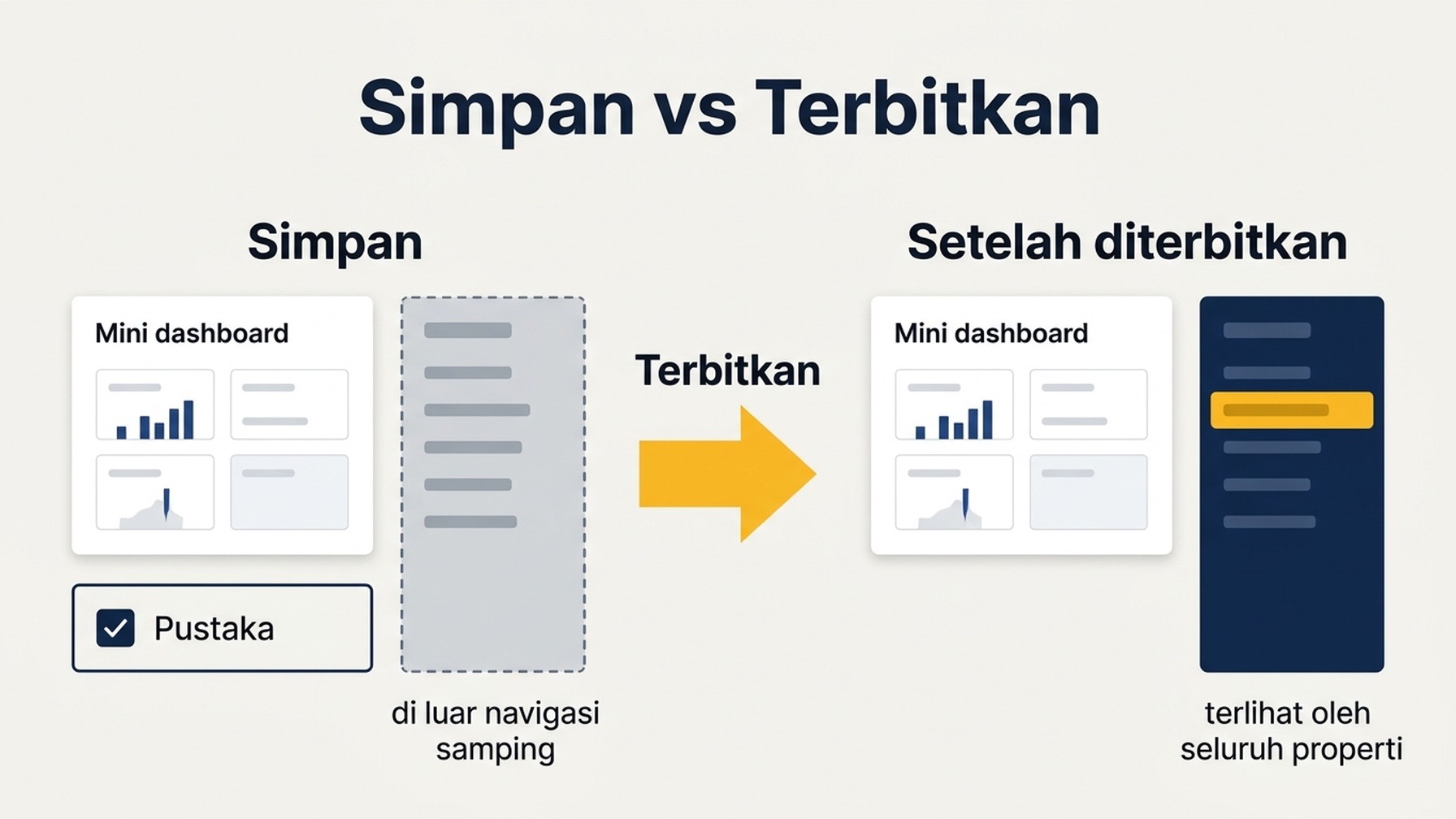 Simpan vs Terbitkan

Simpan

Mini dashboard

Pustaka

di luar navigasi samping

Terbitkan

Setelah diterbitkan

Mini dashboard

terlihat oleh seluruh properti